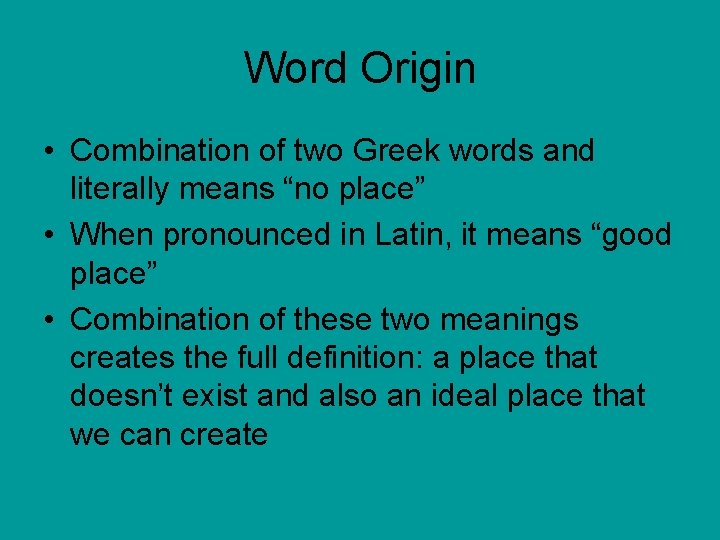 Word Origin

• Combination of two Greek words and literally means “no place”
• When pronounced in Latin, it means “good place”
• Combination of these two meanings creates the full definition: a place that doesn’t exist and also an ideal place that we can create